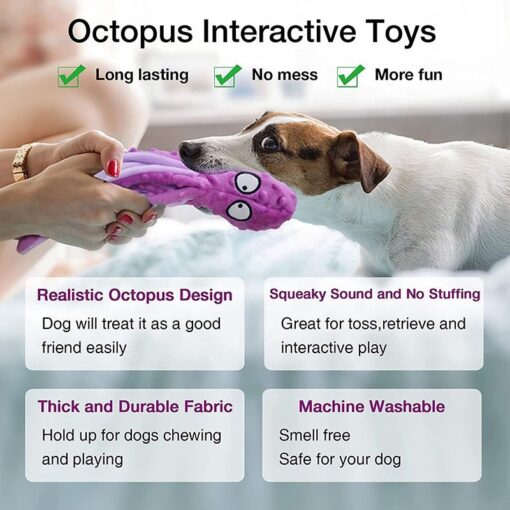 Octopus Interactive Toys

Long lasting No mess More fun

Realistic Octopus Design
Dog will treat it as a good friend easily

Squeaky Sound and No Stuffing
Great for toss,retrieve and interactive play

Thick and Durable Fabric
Hold up for dogs chewing and playing

Machine Washable
Smell free
Safe for your dog